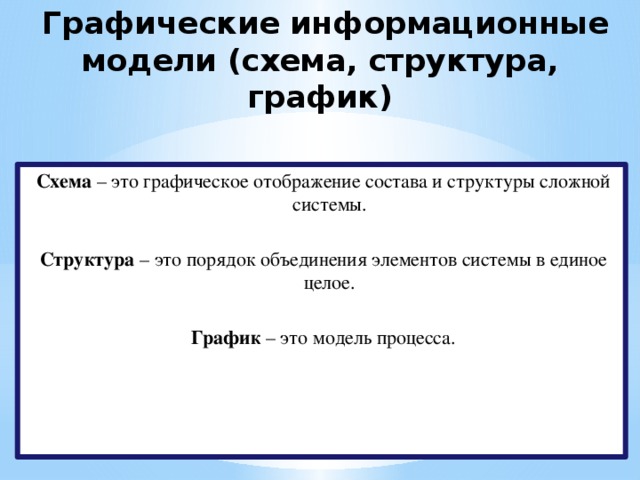 Графические информационные модели (схема, структура, график)

Схема – это графическое отображение состава и структуры сложной системы.

Структура – это порядок объединения элементов системы в единое целое.

График – это модель процесса.